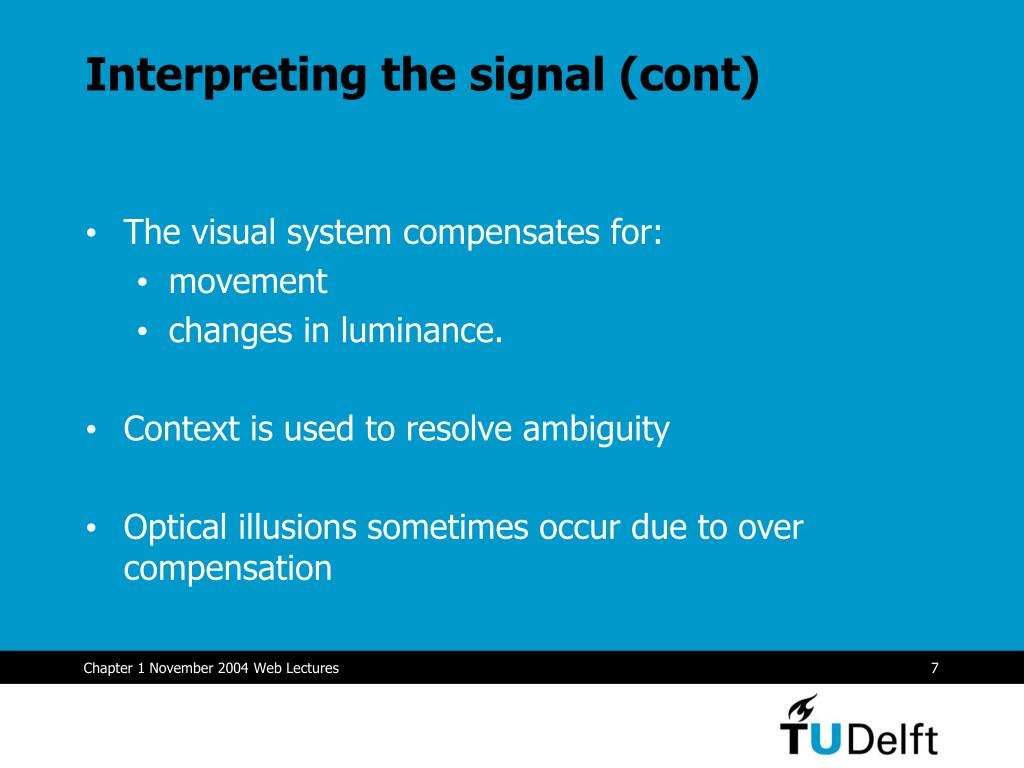 Interpreting the signal (cont)

• The visual system compensates for:
  • movement
  • changes in luminance.

• Context is used to resolve ambiguity

• Optical illusions sometimes occur due to over compensation

Chapter 1 November 2004 Web Lectures

7

TUDelft